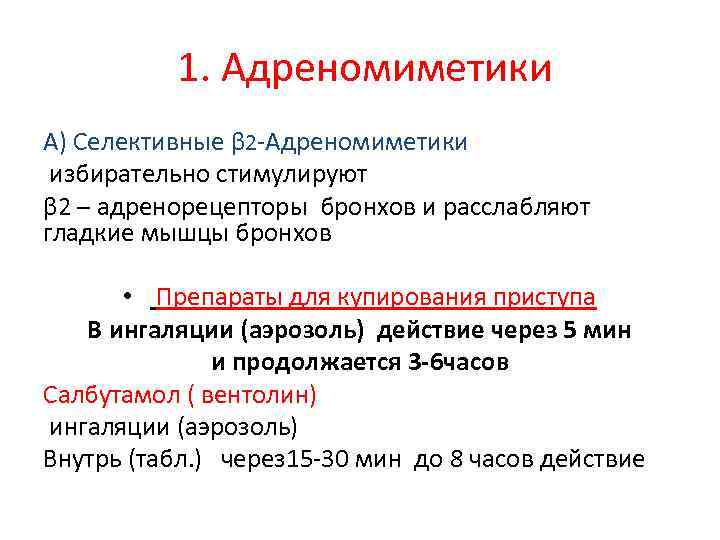 1. Адреномиметики

А) Селективные β2-Адреномиметики избирательно стимулируют

β2 – адренорецепторы бронхов и расслабляют гладкие мышцы бронхов

• Препараты для купирования приступа
В ингаляции (аэрозоль) действие через 5 мин и продолжается 3-6часов

Салбутамол ( вентолин)
ингаляции (аэрозоль)
Внутрь (табл.) через15-30 мин до 8 часов действие